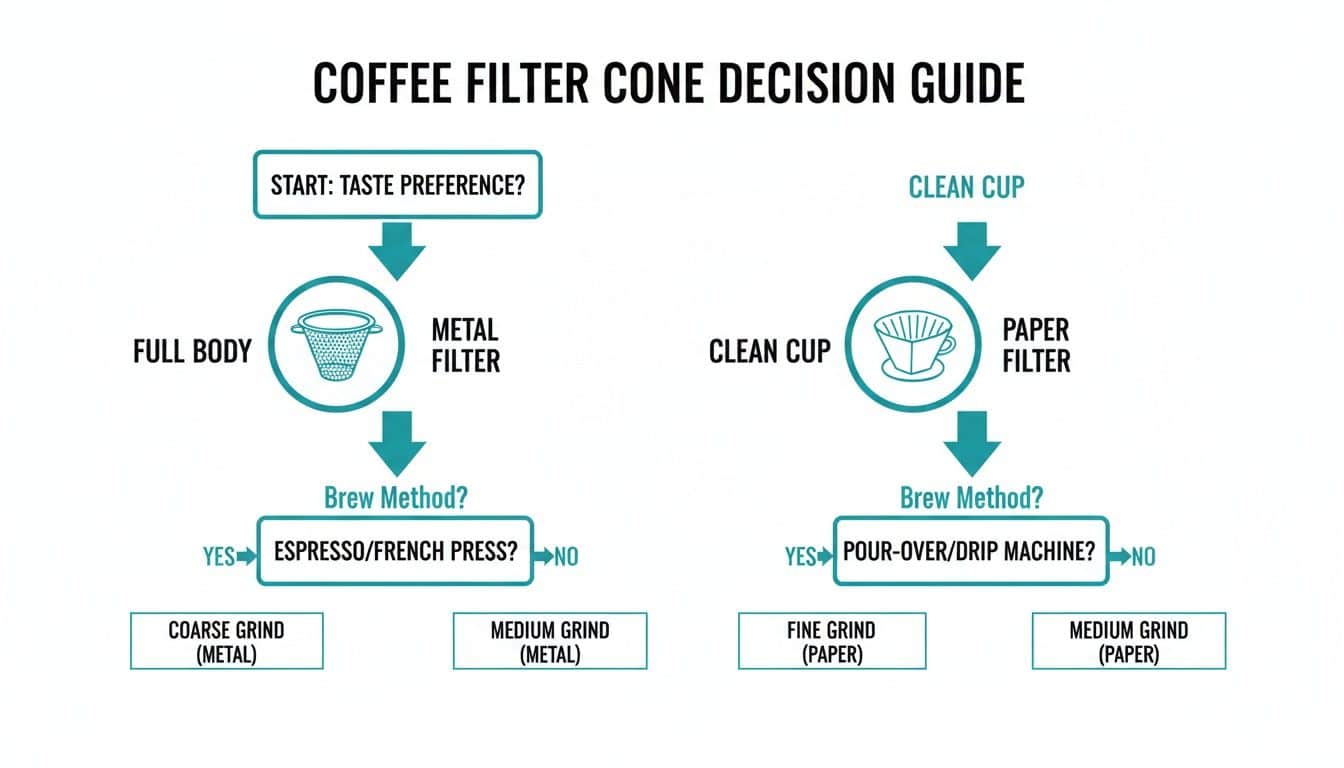 COFFEE FILTER CONE DECISION GUIDE

START: TASTE PREFERENCE?

FULL BODY

METAL FILTER

Brew Method?

YES

ESPRESSO/FRENCH PRESS?

NO

COARSE GRIND (METAL)

MEDIUM GRIND (METAL)

CLEAN CUP

CLEAN CUP

PAPER FILTER

Brew Method?

YES

POUR-OVER/DRIP MACHINE?

NO

FINE GRIND (PAPER)

MEDIUM GRIND (PAPER)